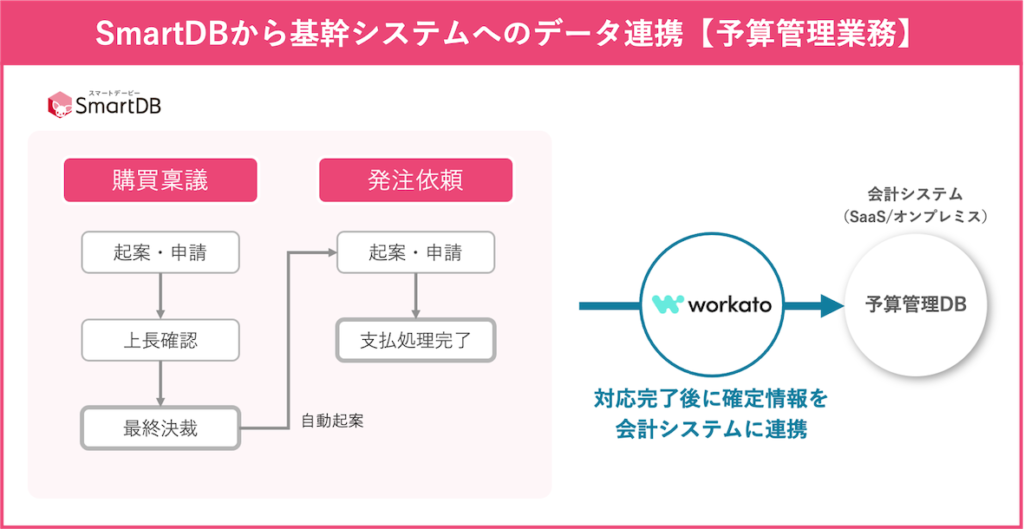 SmartDBから基幹システムへのデータ連携【予算管理業務】

スマートデービー
SmartDB

購買稟議

起案・申請

上長確認

最終決裁

自動起案

発注依頼

起案・申請

支払処理完了

workato

対応完了後に確定情報を
会計システムに連携

会計システム
（SaaS/オンプレミス）

予算管理DB